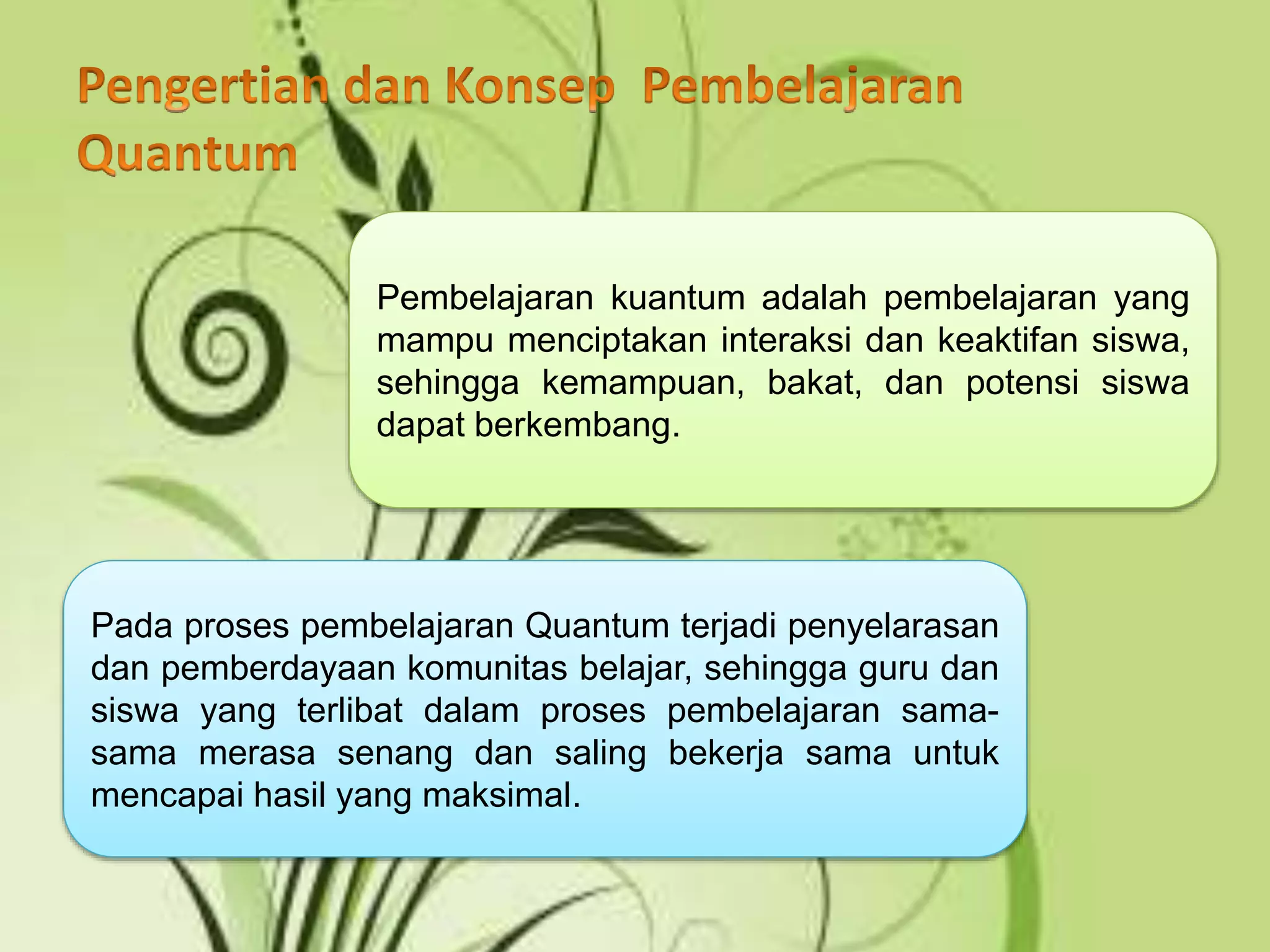 Pengertian dan Konsep Pembelajaran Quantum

Pembelajaran kuantum adalah pembelajaran yang mampu menciptakan interaksi dan keaktifan siswa, sehingga kemampuan, bakat, dan potensi siswa dapat berkembang.

Pada proses pembelajaran Quantum terjadi penyelarasan dan pemberdayaan komunitas belajar, sehingga guru dan siswa yang terlibat dalam proses pembelajaran sama-sama merasa senang dan saling bekerja sama untuk mencapai hasil yang maksimal.